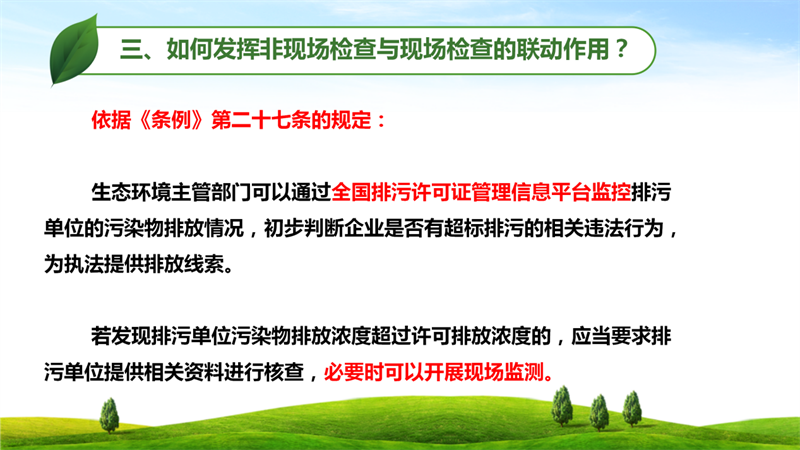 三、如何发挥非现场检查与现场检查的联动作用？

依据《条例》第二十七条的规定：

生态环境主管部门可以通过全国排污许可证管理信息平台监控排污单位的污染物排放情况，初步判断企业是否有超标排污的相关违法行为，为执法提供排放线索。

若发现排污单位污染物排放浓度超过许可排放浓度的，应当要求排污单位提供相关资料进行核查，必要时可以开展现场监测。